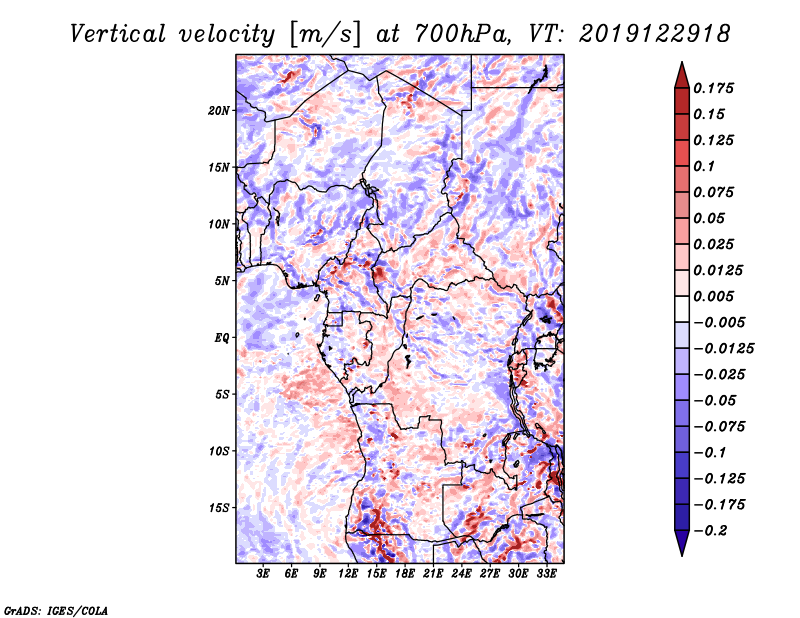 Vertical velocity [m/s] at 700hPa, VT: 2019122918

20N
15N
10N
5N
EQ
5S
10S
15S

3E 6E 9E 12E 15E 18E 21E 24E 27E 30E 33E

0.175
0.15
0.125
0.1
0.075
0.05
0.025
0.0125
0.005
−0.005
−0.0125
−0.025
−0.05
−0.075
−0.1
−0.125
−0.175
−0.2

GrADS: IGES/COLA